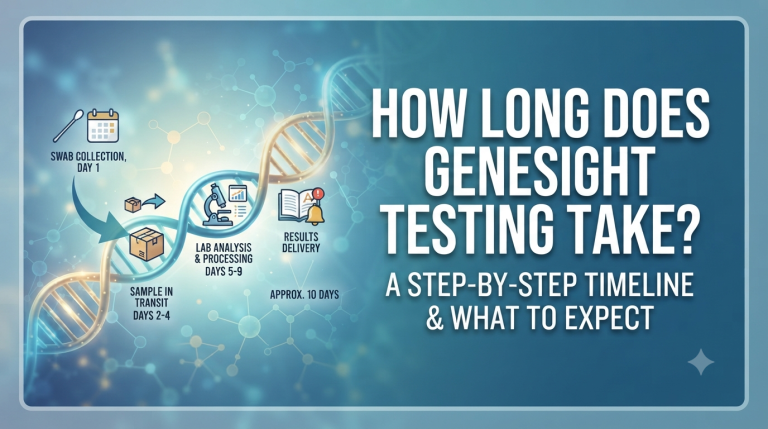 SWAB COLLECTION, DAY 1

SAMPLE IN TRANSIT DAYS 2-4

LAB ANALYSIS & PROCESSING DAYS 5-9

RESULTS DELIVERY

APPROX. 10 DAYS

HOW LONG DOES GENESIGHT TESTING TAKE?

A STEP-BY-STEP TIMELINE & WHAT TO EXPECT